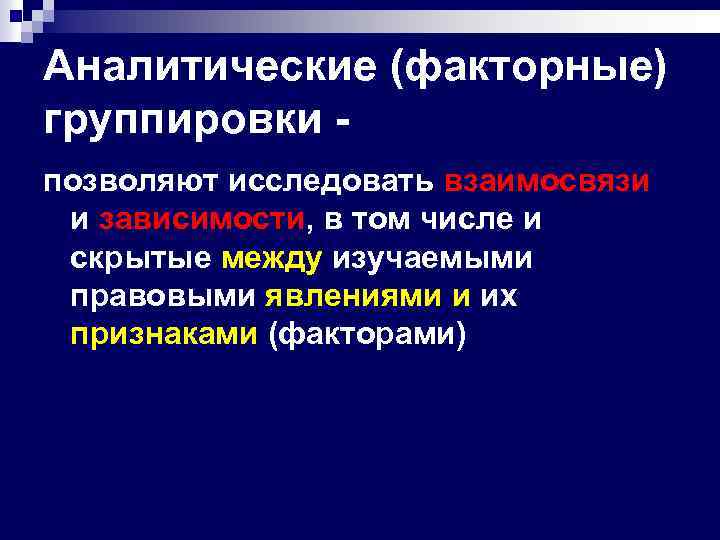 Аналитические (факторные) группировки -

позволяют исследовать взаимосвязи и зависимости, в том числе и скрытые между изучаемыми правовыми явлениями и их признаками (факторами)